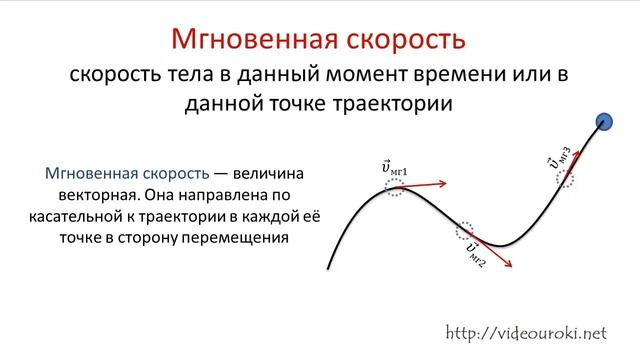 Мгновенная скорость

скорость тела в данный момент времени или в данной точке траектории

Мгновенная скорость — величина векторная. Она направлена по касательной к траектории в каждой её точке в сторону перемещения

$\vec{v}_{мг1}$

$\vec{v}_{мг2}$

$\vec{v}_{мг3}$

http://videouroki.net